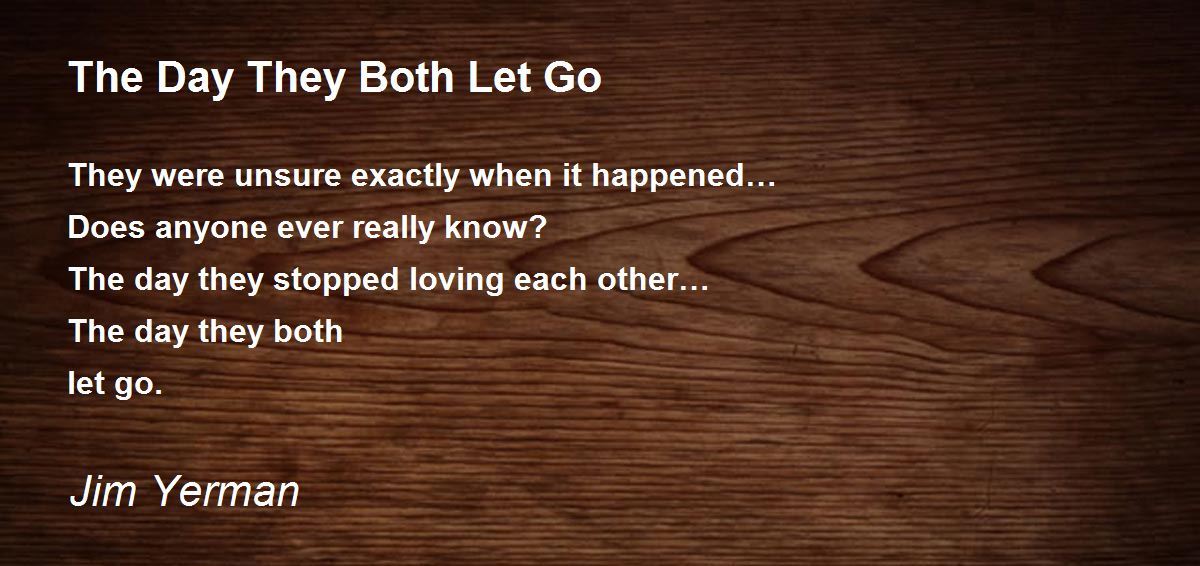 The Day They Both Let Go

They were unsure exactly when it happened…
Does anyone ever really know?
The day they stopped loving each other…
The day they both
let go.

Jim Yerman